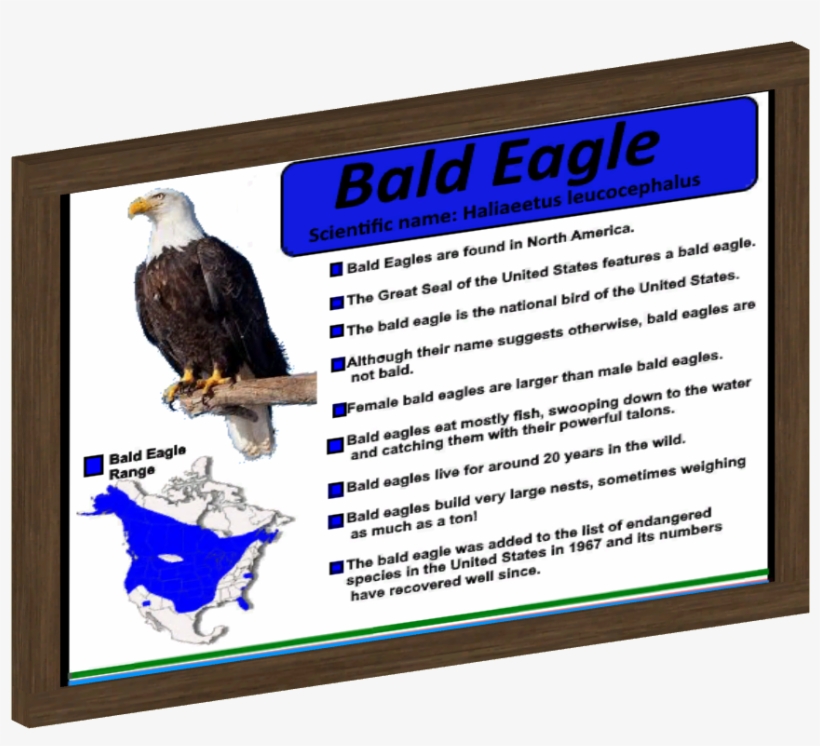 Bald Eagle

Scientific name: Haliaeetus leucocephalus

Bald Eagles are found in North America.

The Great Seal of the United States features a bald eagle.

The bald eagle is the national bird of the United States.

Although their name suggests otherwise, bald eagles are not bald.

Female bald eagles are larger than male bald eagles.

Bald eagles eat mostly fish, swooping down to the water and catching them with their powerful talons.

Bald eagles live for around 20 years in the wild.

Bald eagles build very large nests, sometimes weighing as much as a ton!

The bald eagle was added to the list of endangered species in the United States in 1967 and its numbers have recovered well since.

Bald Eagle Range